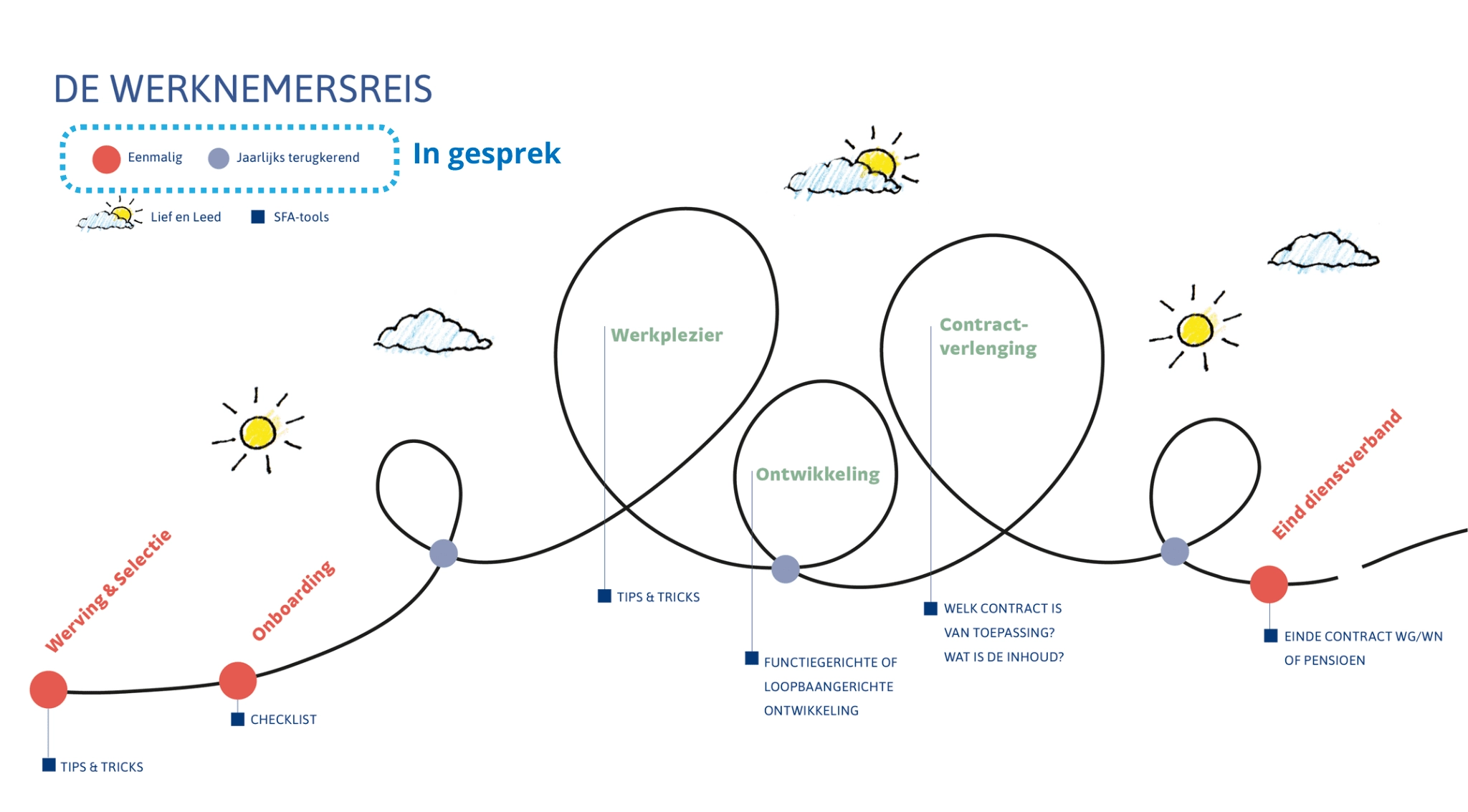 DE WERKNEMERSREIS

Eenmalig Jaarlijks terugkerend

In gesprek

Lief en Leed SFA-tools

Werving & Selectie

TIPS & TRICKS

Onboarding

CHECKLIST

Werkplezier

TIPS & TRICKS

Ontwikkeling

FUNCTIEGERICHTE OF LOOPBAANGERICHTE ONTWIKKELING

Contract-verlenging

WELK CONTRACT IS VAN TOEPASSING? WAT IS DE INHOUD?

Eind dienstverband

EINDE CONTRACT WG/WN OF PENSIOEN